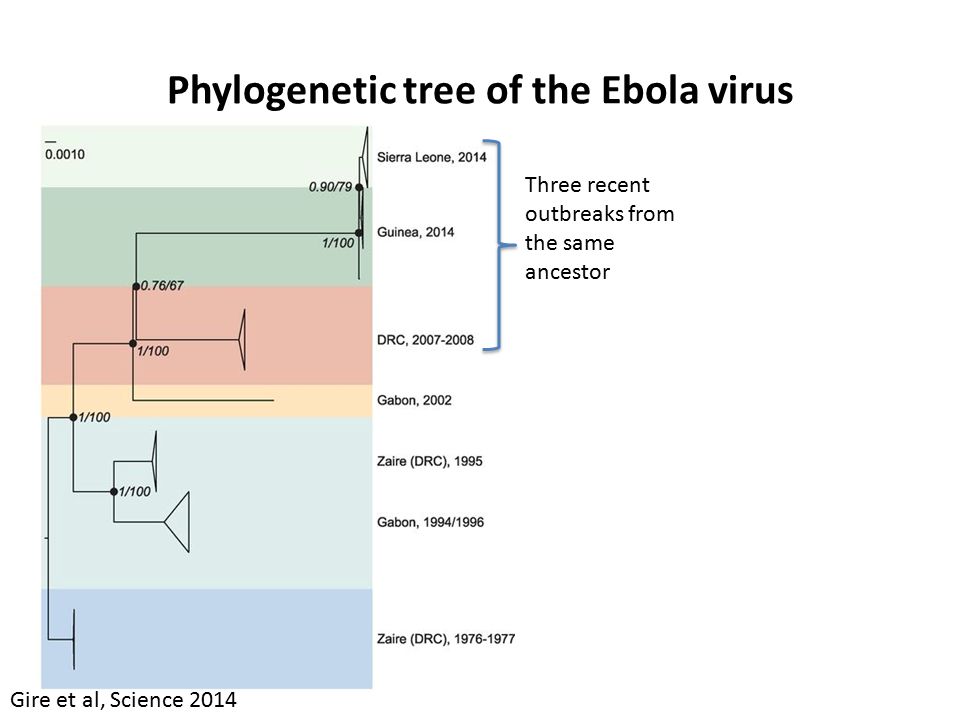 Phylogenetic tree of the Ebola virus

0.0010

Sierra Leone, 2014

0.90/79

Guinea, 2014

1/100

0.76/67

DRC, 2007-2008

1/100

Gabon, 2002

1/100

Zaire (DRC), 1995

1/100

Gabon, 1994/1996

Zaire (DRC), 1976-1977

Three recent outbreaks from the same ancestor

Gire et al, Science 2014